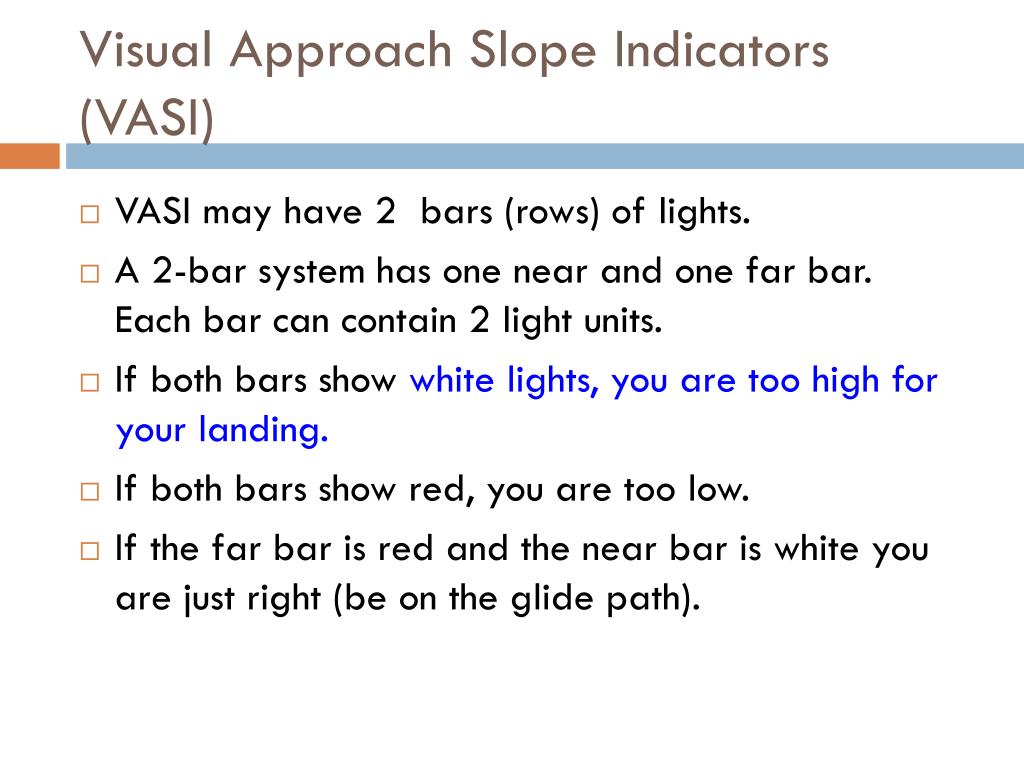 Visual Approach Slope Indicators (VASI)

□ VASI may have 2 bars (rows) of lights.

□ A 2-bar system has one near and one far bar. Each bar can contain 2 light units.

□ If both bars show white lights, you are too high for your landing.

□ If both bars show red, you are too low.

□ If the far bar is red and the near bar is white you are just right (be on the glide path).